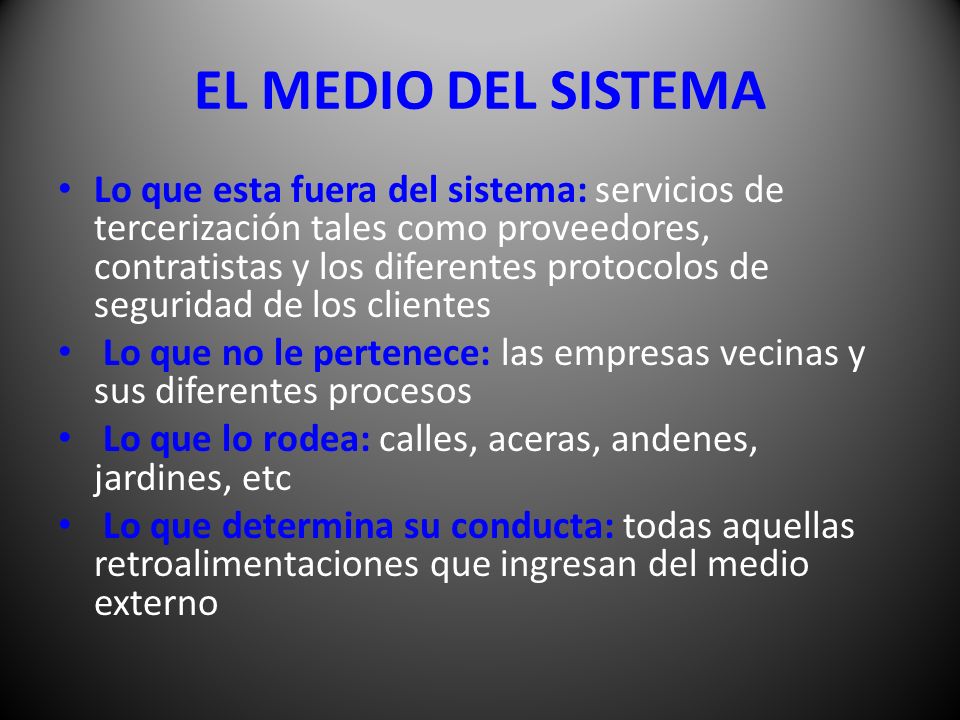 EL MEDIO DEL SISTEMA

• Lo que esta fuera del sistema: servicios de tercerización tales como proveedores, contratistas y los diferentes protocolos de seguridad de los clientes
• Lo que no le pertenece: las empresas vecinas y sus diferentes procesos
• Lo que lo rodea: calles, aceras, andenes, jardines, etc
• Lo que determina su conducta: todas aquellas retroalimentaciones que ingresan del medio externo